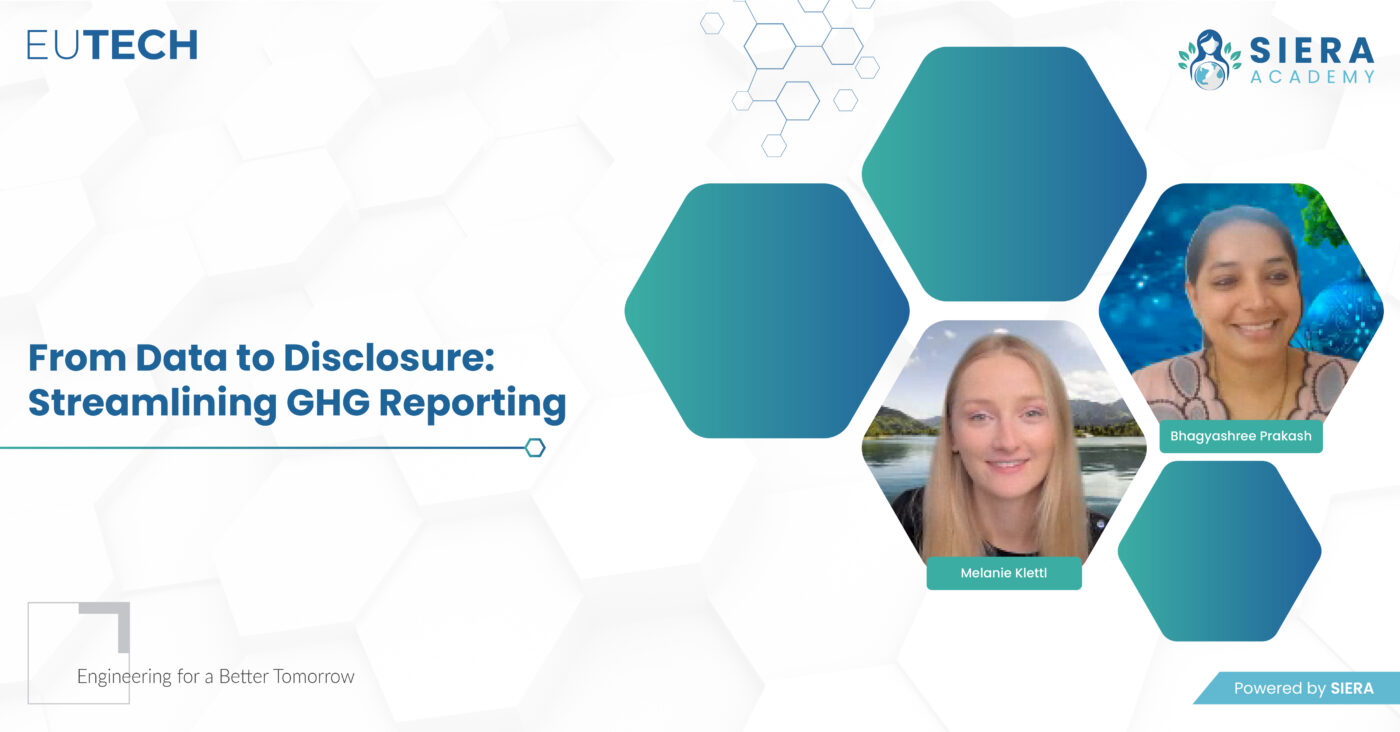 EUTECH

SIERA
ACADEMY

From Data to Disclosure: Streamlining GHG Reporting

Bhagyashree Prakash

Melanie Klettl

Engineering for a Better Tomorrow

Powered by SIERA